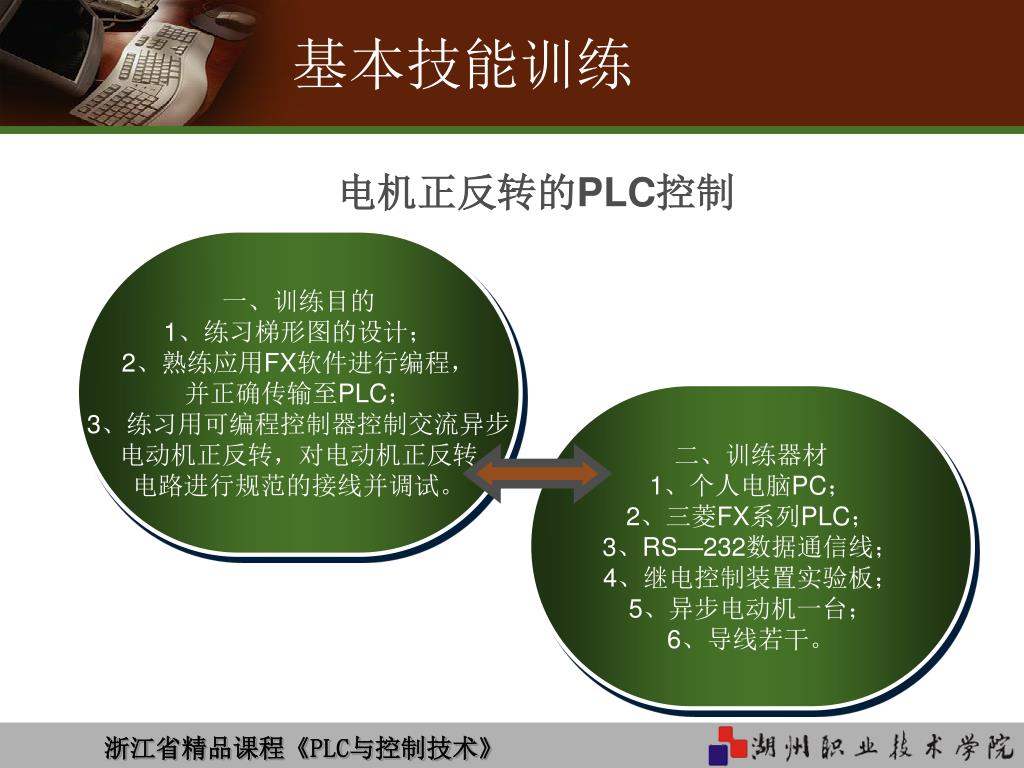 基本技能训练

电机正反转的PLC控制

一、训练目的
1、练习梯形图的设计；
2、熟练应用FX软件进行编程，并正确传输至PLC；
3、练习用可编程控制器控制交流异步电动机正反转，对电动机正反转电路进行规范的接线并调试。

二、训练器材
1、个人电脑PC；
2、三菱FX系列PLC；
3、RS—232数据通信线；
4、继电控制装置实验板；
5、异步电动机一台；
6、导线若干。

浙江省精品课程《PLC与控制技术》

湖州职业技术学院